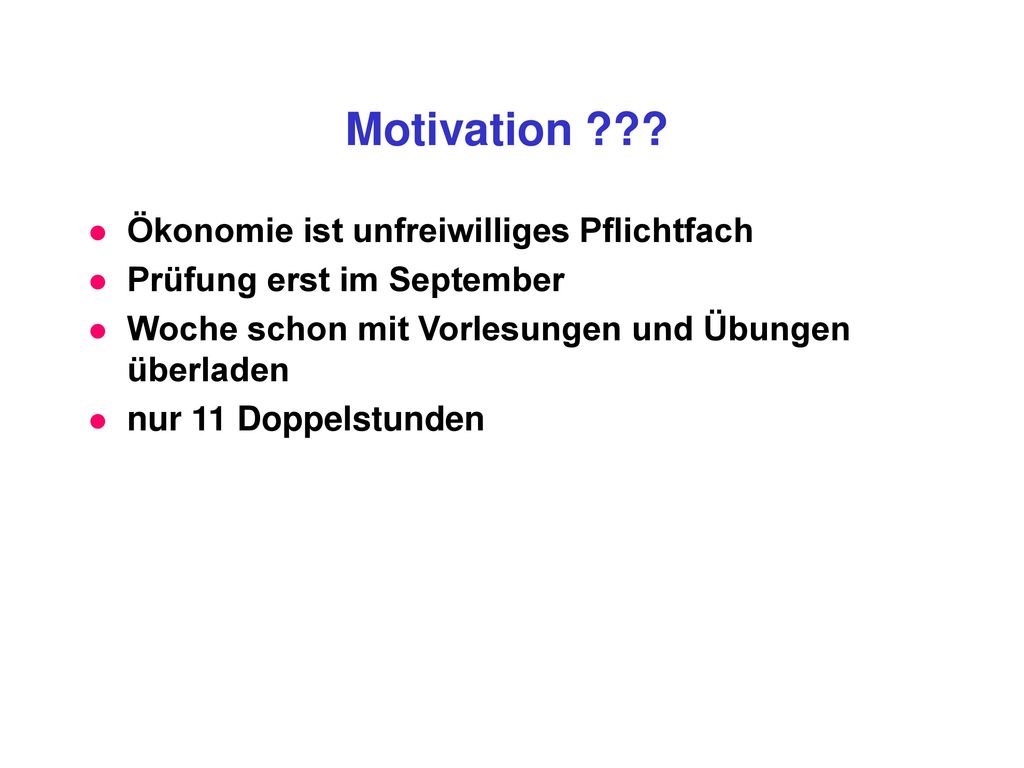 Motivation ???

- Ökonomie ist unfreiwilliges Pflichtfach
- Prüfung erst im September
- Woche schon mit Vorlesungen und Übungen überladen
- nur 11 Doppelstunden